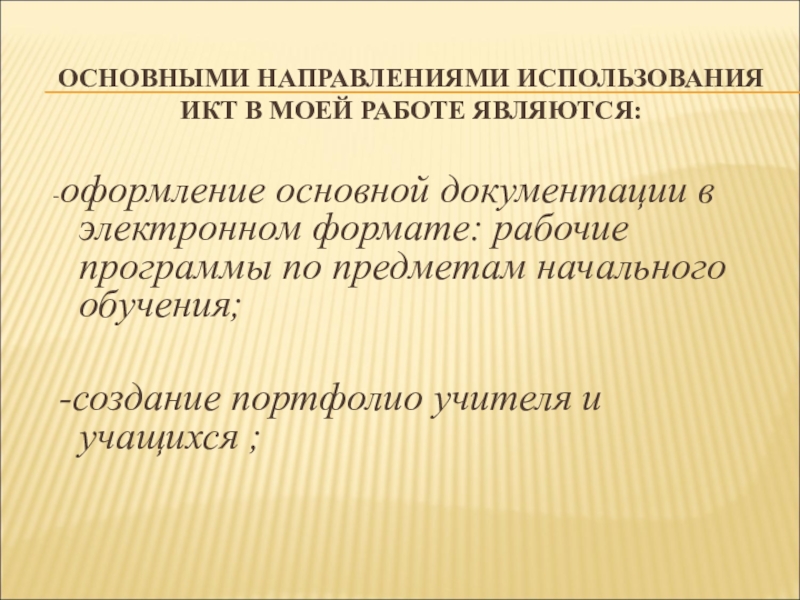 ОСНОВНЫМИ НАПРАВЛЕНИЯМИ ИСПОЛЬЗОВАНИЯ ИКТ В МОЕЙ РАБОТЕ ЯВЛЯЮТСЯ:

-оформление основной документации в электронном формате: рабочие программы по предметам начального обучения;

-создание портфолио учителя и учащихся ;